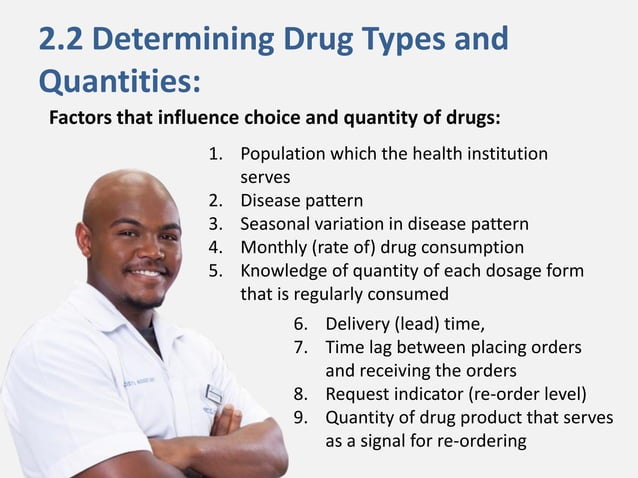 2.2 Determining Drug Types and Quantities:

Factors that influence choice and quantity of drugs:

1. Population which the health institution serves
2. Disease pattern
3. Seasonal variation in disease pattern
4. Monthly (rate of) drug consumption
5. Knowledge of quantity of each dosage form that is regularly consumed
6. Delivery (lead) time,
7. Time lag between placing orders and receiving the orders
8. Request indicator (re-order level)
9. Quantity of drug product that serves as a signal for re-ordering